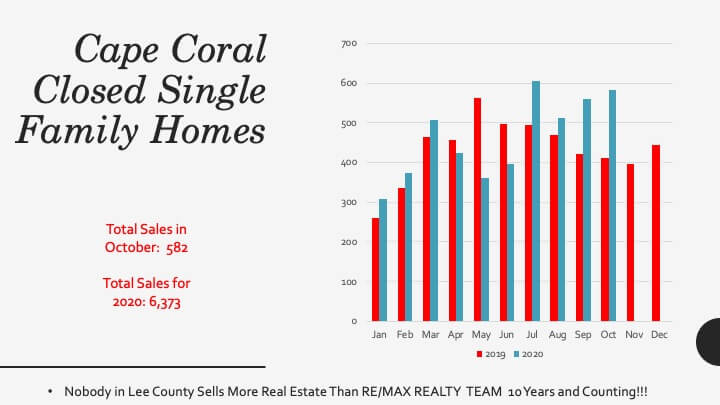 Cape Coral Closed Single Family Homes

Total Sales in October: 582

Total Sales for 2020: 6,373

700
600
500
400
300
200
100
0

Jan Feb Mar Apr May Jun Jul Aug Sep Oct Nov Dec

2019 2020

• Nobody in Lee County Sells More Real Estate Than RE/MAX REALTY TEAM 10 Years and Counting!!!